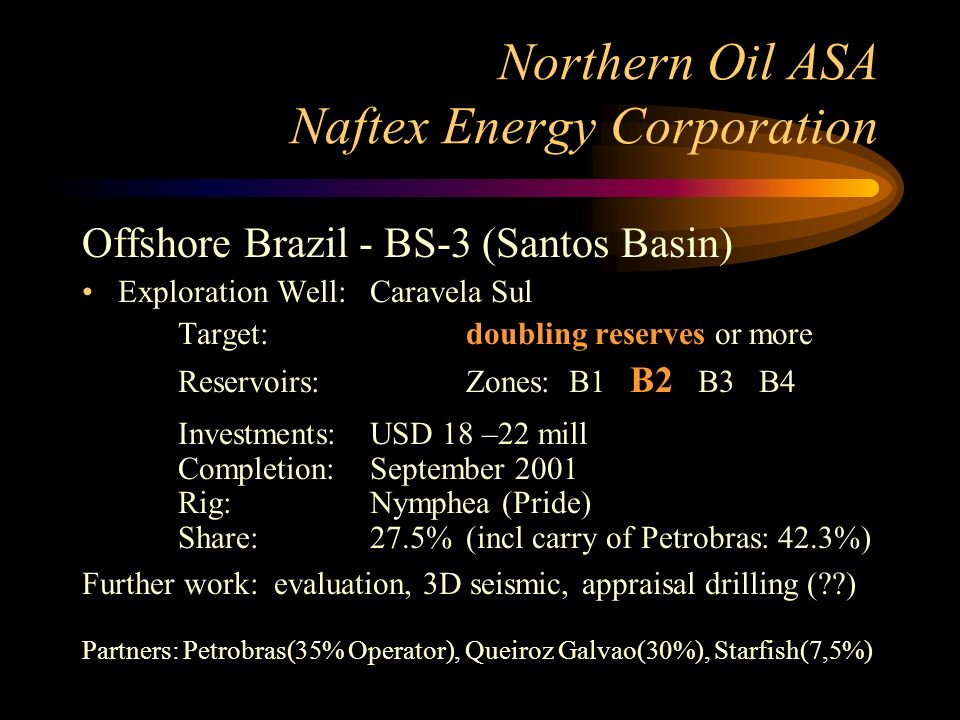 Northern Oil ASA
Naftex Energy Corporation

Offshore Brazil - BS-3 (Santos Basin)

• Exploration Well: Caravela Sul

Target: doubling reserves or more

Reservoirs: Zones: B1 B2 B3 B4

Investments: USD 18 –22 mill
Completion: September 2001
Rig: Nymphea (Pride)
Share: 27.5% (incl carry of Petrobras: 42.3%)

Further work: evaluation, 3D seismic, appraisal drilling (??)

Partners: Petrobras(35% Operator), Queiroz Galvao(30%), Starfish(7,5%)